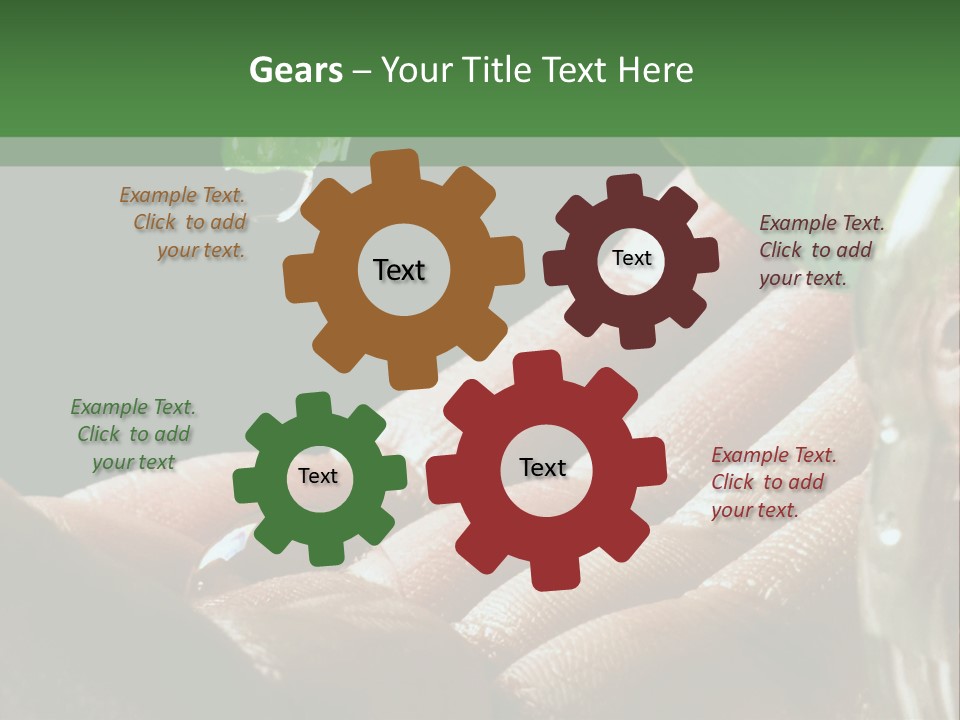 Gears – Your Title Text Here

Example Text. Click to add your text.

Text

Text

Example Text. Click to add your text.

Example Text. Click to add your text

Text

Text

Example Text. Click to add your text.